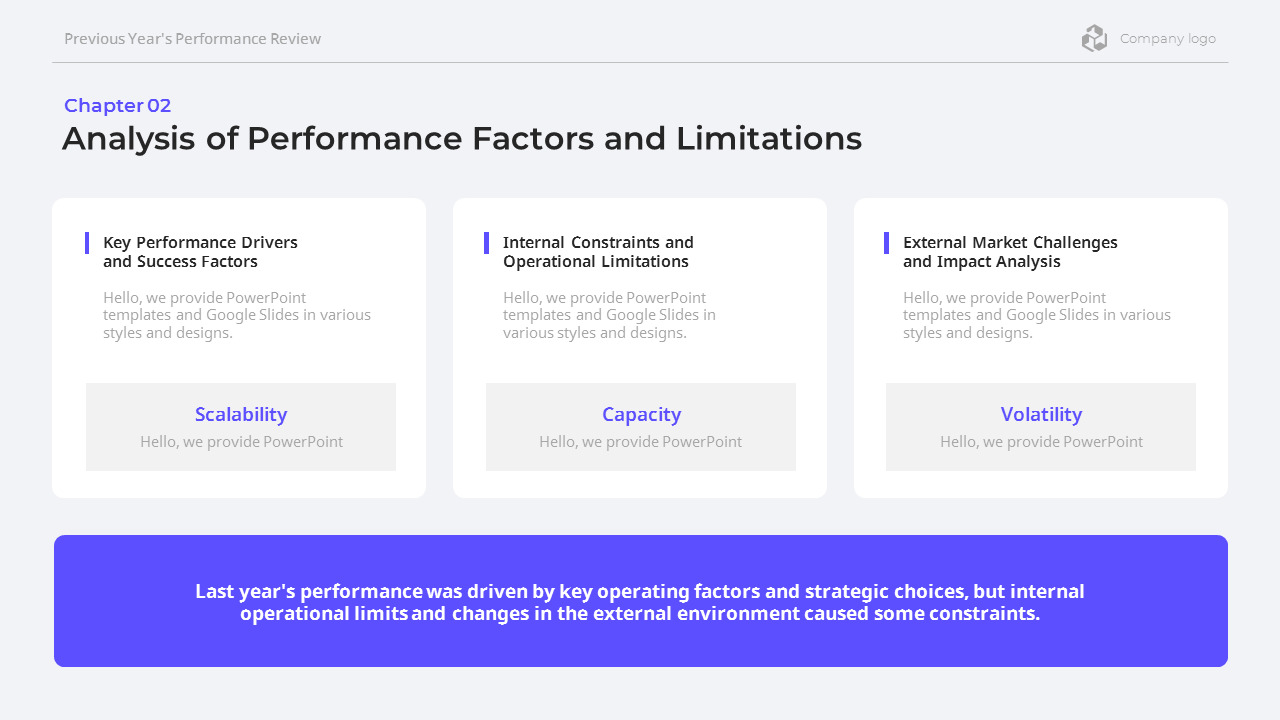 Previous Year's Performance Review

Company logo

Chapter 02

Analysis of Performance Factors and Limitations

Key Performance Drivers and Success Factors

Hello, we provide PowerPoint templates and Google Slides in various styles and designs.

Scalability

Hello, we provide PowerPoint

Internal Constraints and Operational Limitations

Hello, we provide PowerPoint templates and Google Slides in various styles and designs.

Capacity

Hello, we provide PowerPoint

External Market Challenges and Impact Analysis

Hello, we provide PowerPoint templates and Google Slides in various styles and designs.

Volatility

Hello, we provide PowerPoint

Last year's performance was driven by key operating factors and strategic choices, but internal operational limits and changes in the external environment caused some constraints.